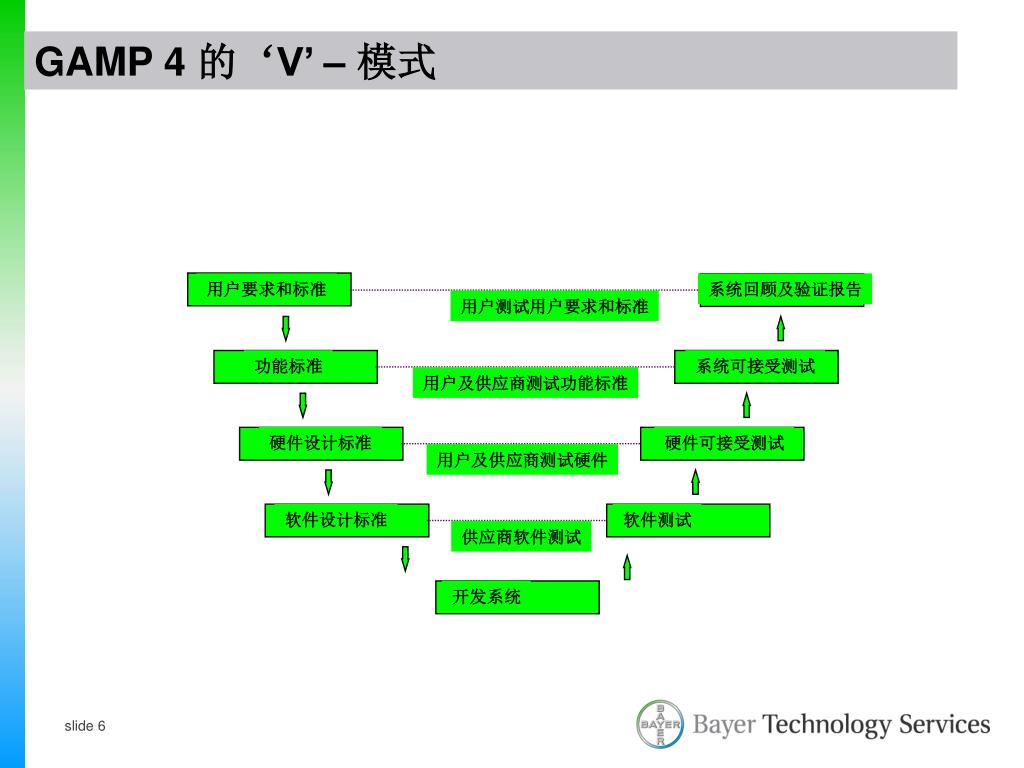 GAMP 4 的 ‘V’ – 模式

用户要求和标准

用户测试用户要求和标准

系统回顾及验证报告

功能标准

用户及供应商测试功能标准

系统可接受测试

硬件设计标准

用户及供应商测试硬件

硬件可接受测试

软件设计标准

供应商软件测试

软件测试

开发系统

slide 6

BAYER

Bayer Technology Services